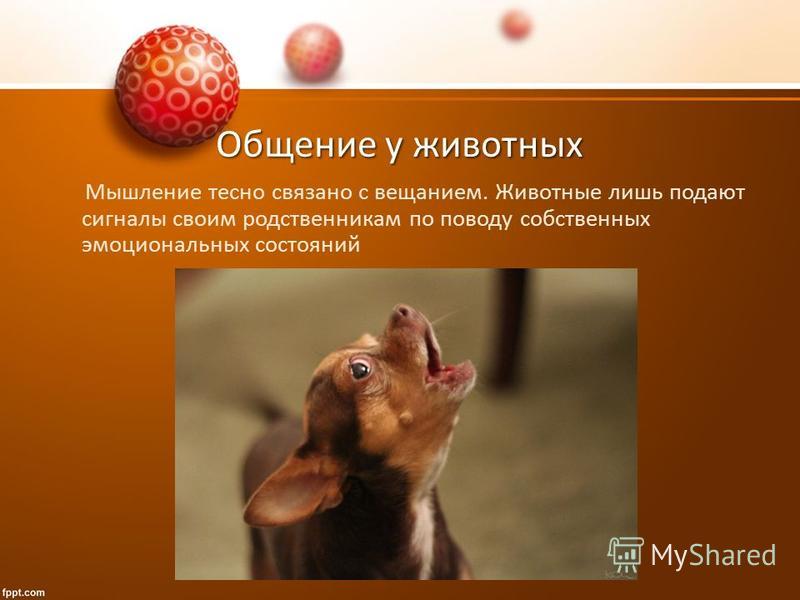 Общение у животных

Мышление тесно связано с вещанием. Животные лишь подают сигналы своим родственникам по поводу собственных эмоциональных состояний

MyShared

fppt.com